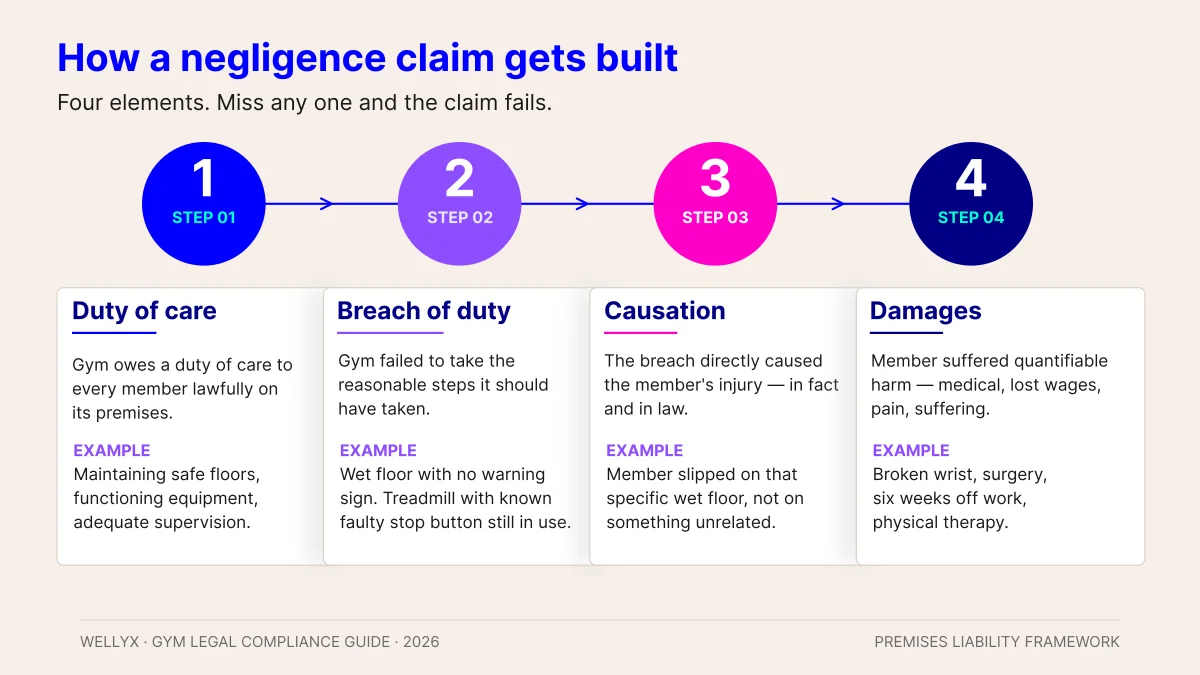 How a negligence claim gets built

Four elements. Miss any one and the claim fails.

1
STEP 01

2
STEP 02

3
STEP 03

4
STEP 04

Duty of care

Gym owes a duty of care to every member lawfully on its premises.

EXAMPLE
Maintaining safe floors, functioning equipment, adequate supervision.

Breach of duty

Gym failed to take the reasonable steps it should have taken.

EXAMPLE
Wet floor with no warning sign. Treadmill with known faulty stop button still in use.

Causation

The breach directly caused the member's injury — in fact and in law.

EXAMPLE
Member slipped on that specific wet floor, not on something unrelated.

Damages

Member suffered quantifiable harm — medical, lost wages, pain, suffering.

EXAMPLE
Broken wrist, surgery, six weeks off work, physical therapy.

WELLYX · GYM LEGAL COMPLIANCE GUIDE · 2026

PREMISES LIABILITY FRAMEWORK